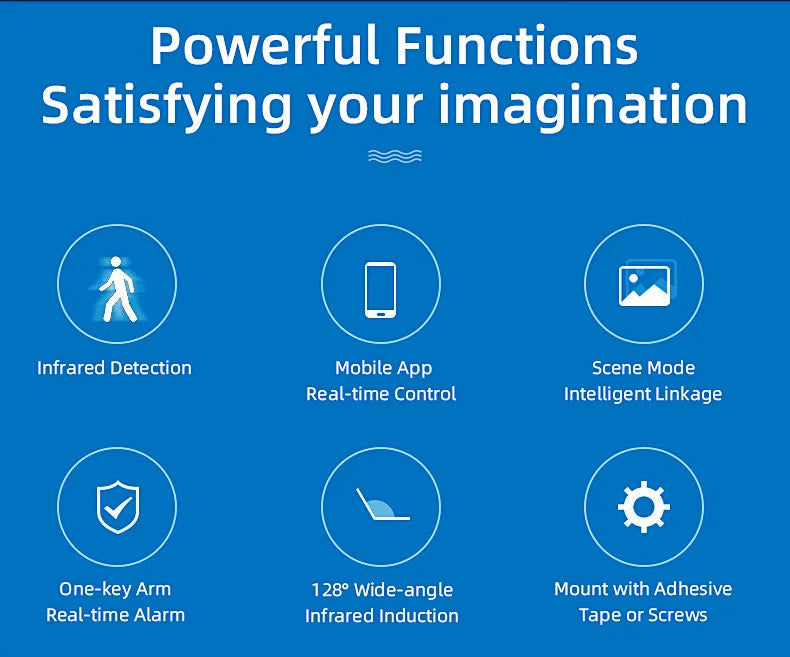 Powerful Functions
Satisfying your imagination

Infrared Detection

Mobile App
Real-time Control

Scene Mode
Intelligent Linkage

One-key Arm
Real-time Alarm

128° Wide-angle
Infrared Induction

Mount with Adhesive
Tape or Screws